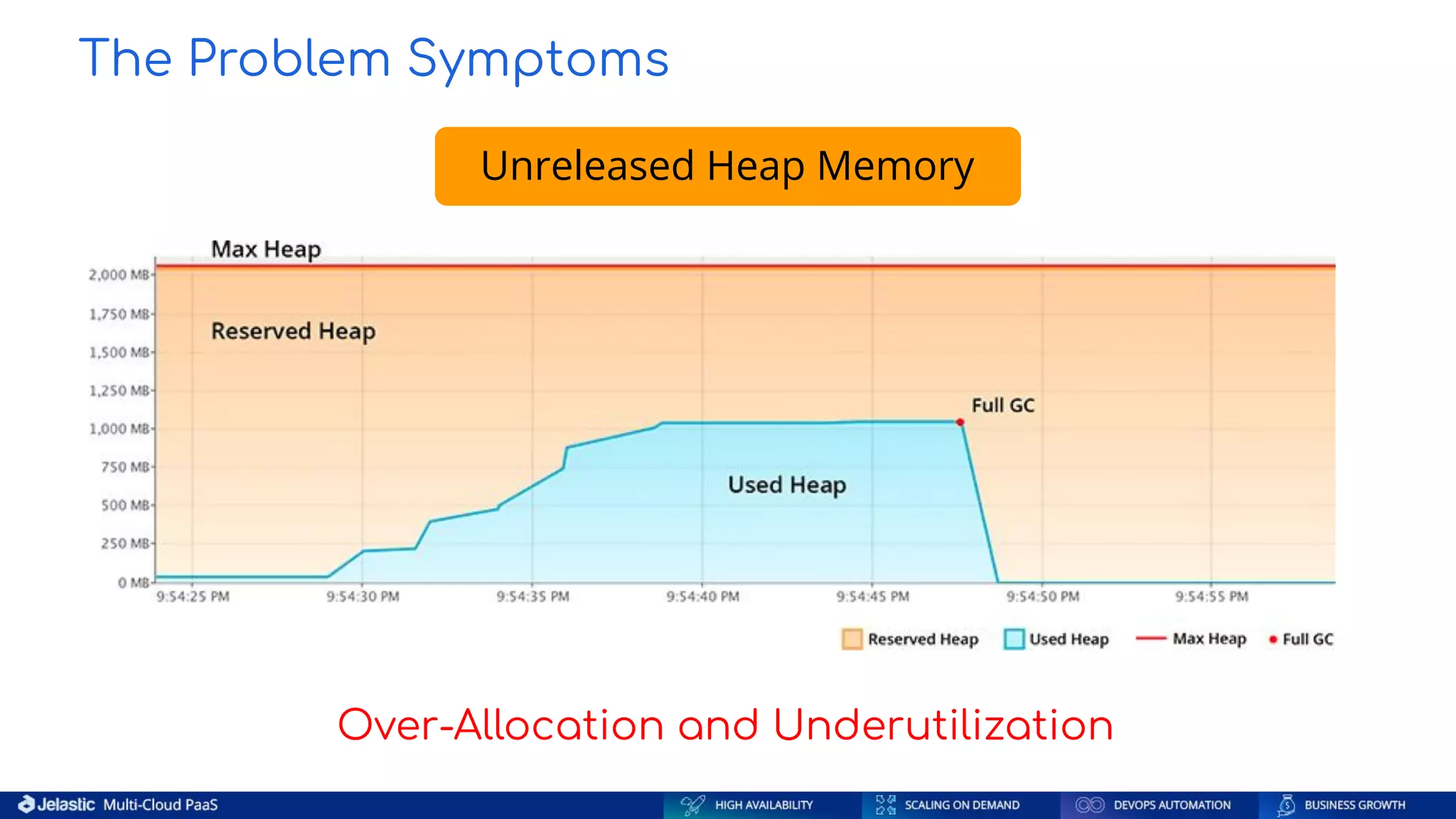 The Problem Symptoms

Unreleased Heap Memory

Max Heap

Reserved Heap

Full GC

Used Heap

2,000 MB
1,750 MB
1,500 MB
1,250 MB
1,000 MB
750 MB
500 MB
250 MB
0 MB

9:54:25 PM
9:54:30 PM
9:54:35 PM
9:54:40 PM
9:54:45 PM
9:54:50 PM
9:54:55 PM

Reserved Heap
Used Heap
Max Heap
Full GC

Over-Allocation and Underutilization

Jelastic Multi-Cloud PaaS
HIGH AVAILABILITY
SCALING ON DEMAND
DEVOPS AUTOMATION
BUSINESS GROWTH